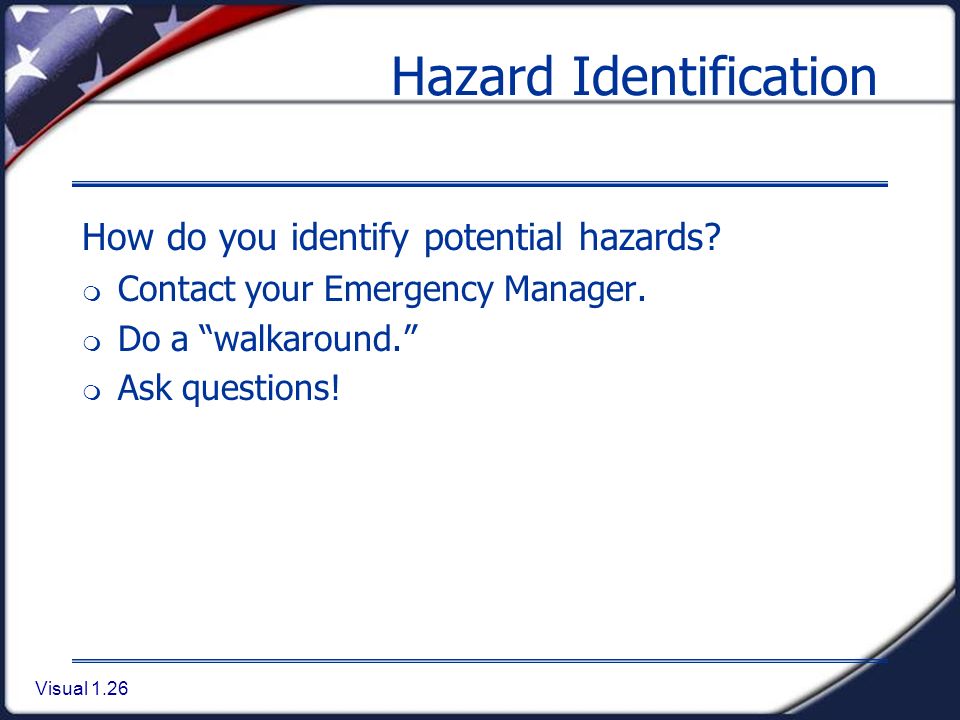 Hazard Identification

How do you identify potential hazards?

- Contact your Emergency Manager.
- Do a “walkaround.”
- Ask questions!

Visual 1.26